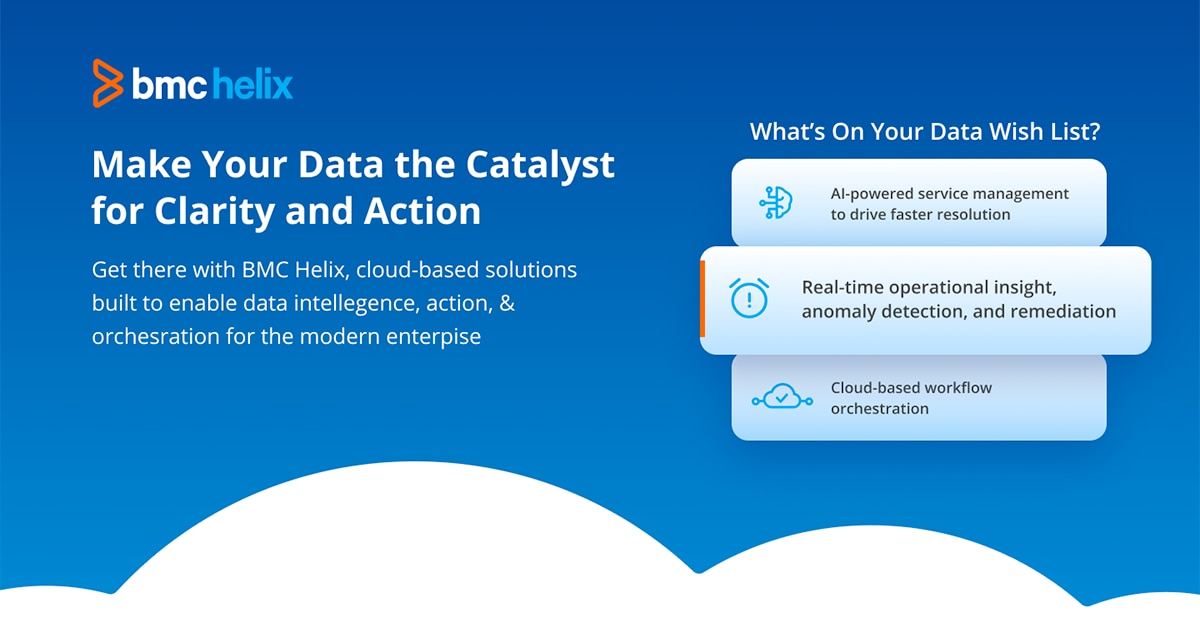 bmc helix

Make Your Data the Catalyst for Clarity and Action

Get there with BMC Helix, cloud-based solutions built to enable data intellegence, action, & orchesration for the modern enterpise

What's On Your Data Wish List?

AI-powered service management to drive faster resolution

Real-time operational insight, anomaly detection, and remediation

Cloud-based workflow orchestration